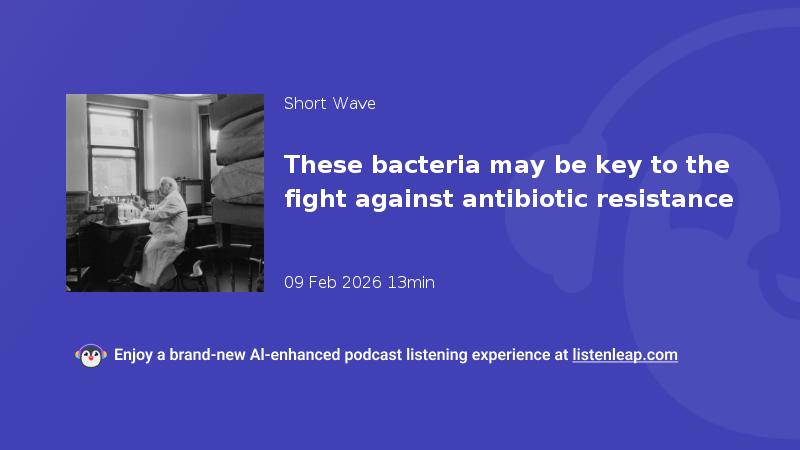 Short Wave

These bacteria may be key to the fight against antibiotic resistance

09 Feb 2026 13min

Enjoy a brand-new AI-enhanced podcast listening experience at listenleap.com